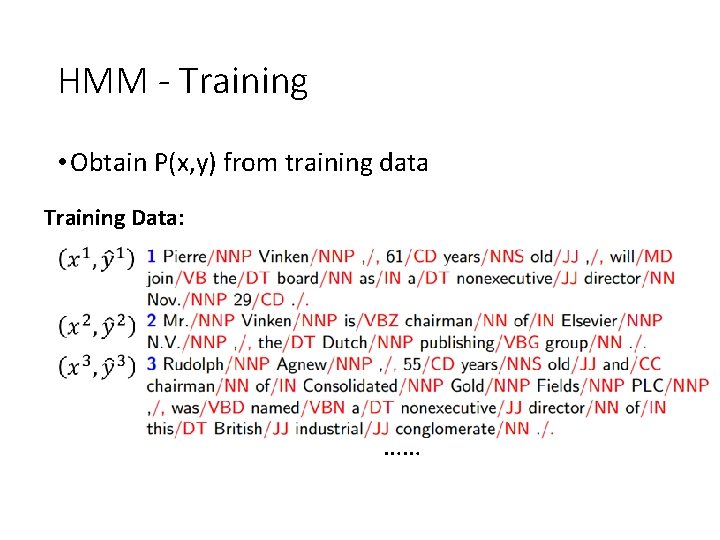 HMM - Training

• Obtain P(x,y) from training data

Training Data:

$(x^1, \hat{y}^1)$ 1 Pierre/NNP Vinken/NNP ,/, 61/CD years/NNS old/JJ ,/, will/MD join/VB the/DT board/NN as/IN a/DT nonexecutive/JJ director/NN Nov./NNP 29/CD ./.

$(x^2, \hat{y}^2)$ 2 Mr./NNP Vinken/NNP is/VBZ chairman/NN of/IN Elsevier/NNP N.V./NNP ,/, the/DT Dutch/NNP publishing/VBG group/NN ./.

$(x^3, \hat{y}^3)$ 3 Rudolph/NNP Agnew/NNP ,/, 55/CD years/NNS old/JJ and/CC chairman/NN of/IN Consolidated/NNP Gold/NNP Fields/NNP PLC/NNP ,/, was/VBD named/VBN a/DT nonexecutive/JJ director/NN of/IN this/DT British/JJ industrial/JJ conglomerate/NN ./.

……